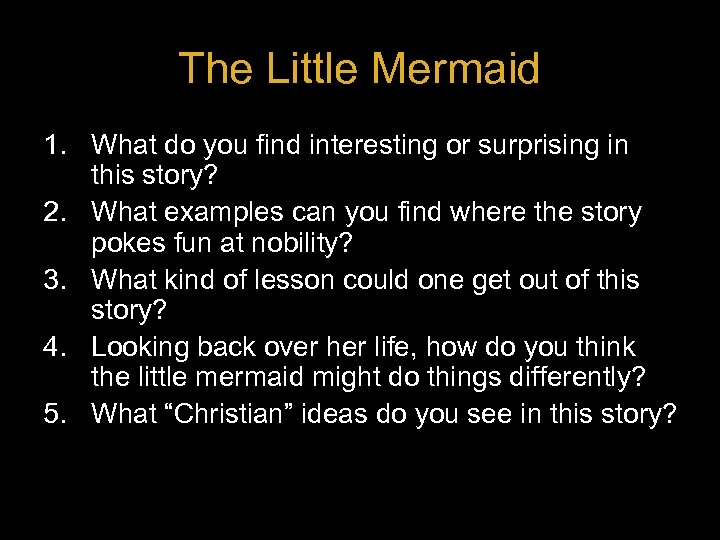 The Little Mermaid

1. What do you find interesting or surprising in this story?
2. What examples can you find where the story pokes fun at nobility?
3. What kind of lesson could one get out of this story?
4. Looking back over her life, how do you think the little mermaid might do things differently?
5. What “Christian” ideas do you see in this story?